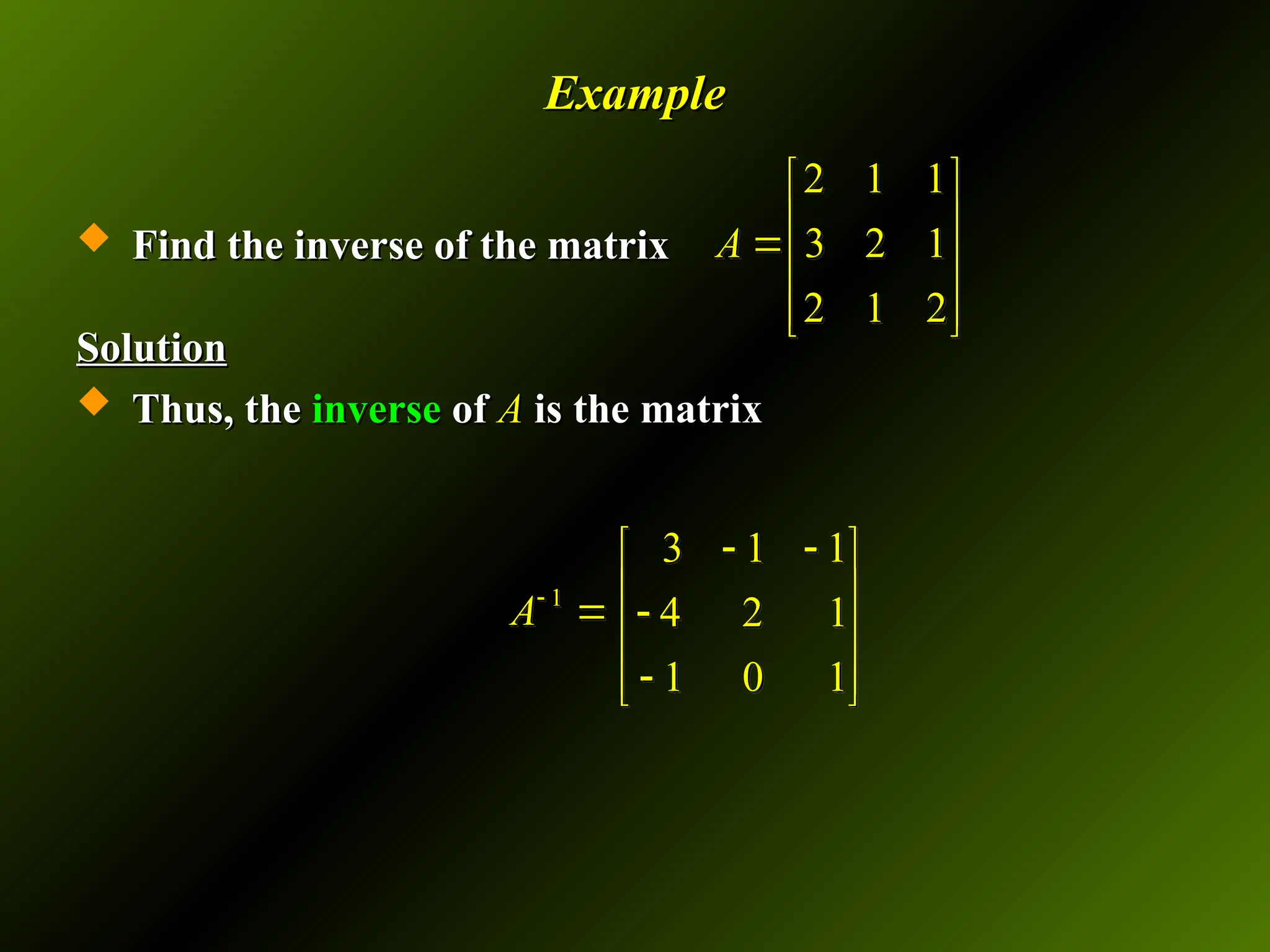 Example

Find the inverse of the matrix $A = \begin{bmatrix} 2 & 1 & 1 \\ 3 & 2 & 1 \\ 2 & 1 & 2 \end{bmatrix}$

Solution

Thus, the inverse of $A$ is the matrix

$A^{-1} = \begin{bmatrix} 3 & -1 & -1 \\ -4 & 2 & 1 \\ -1 & 0 & 1 \end{bmatrix}$